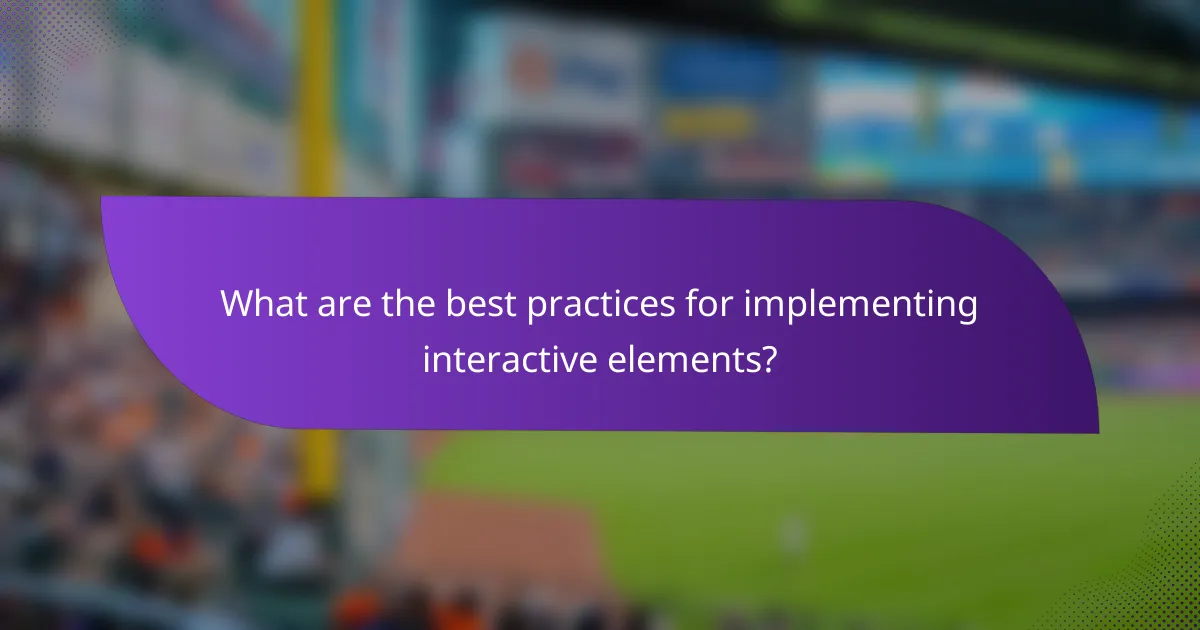 What are the best practices for implementing interactive elements?